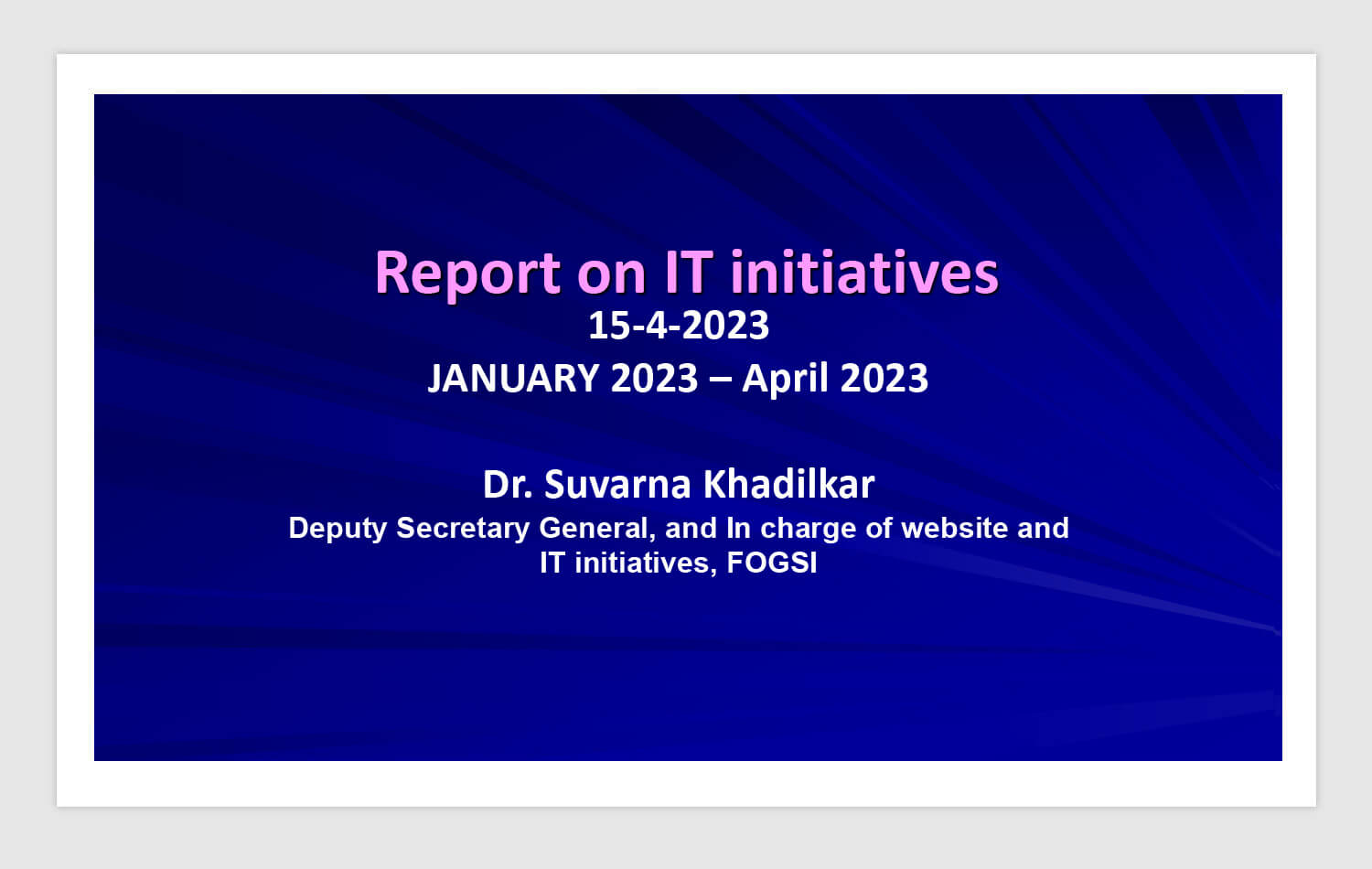 Report on IT initiatives
15-4-2023
JANUARY 2023 – April 2023

Dr. Suvarna Khadilkar
Deputy Secretary General, and In charge of website and IT initiatives, FOGSI